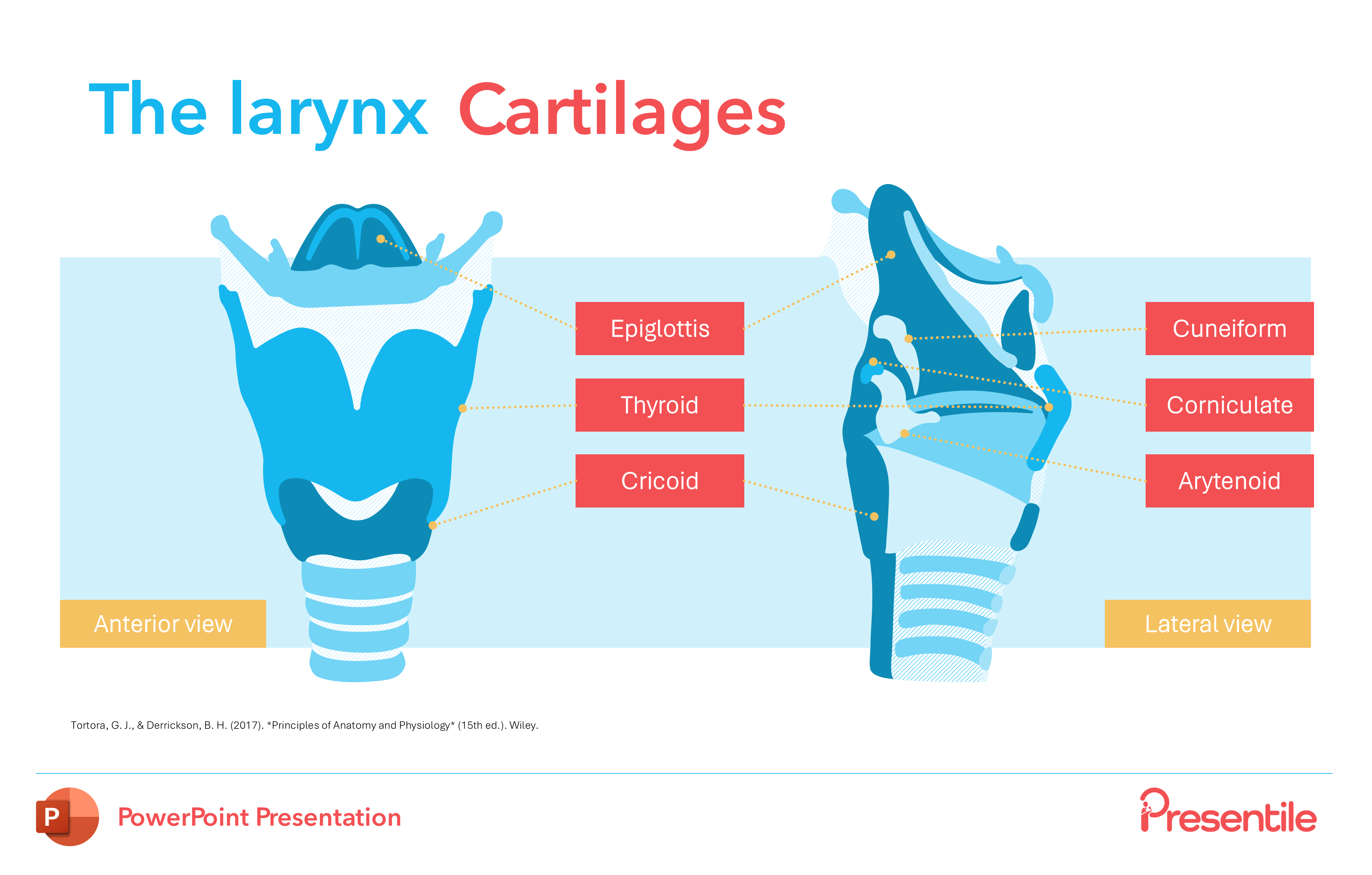 The larynx Cartilages

Epiglottis

Thyroid

Cricoid

Cuneiform

Corniculate

Arytenoid

Anterior view

Lateral view

Tortora, G. J., & Derrickson, B. H. (2017). *Principles of Anatomy and Physiology* (15th ed.). Wiley.

P

PowerPoint Presentation

Presentile